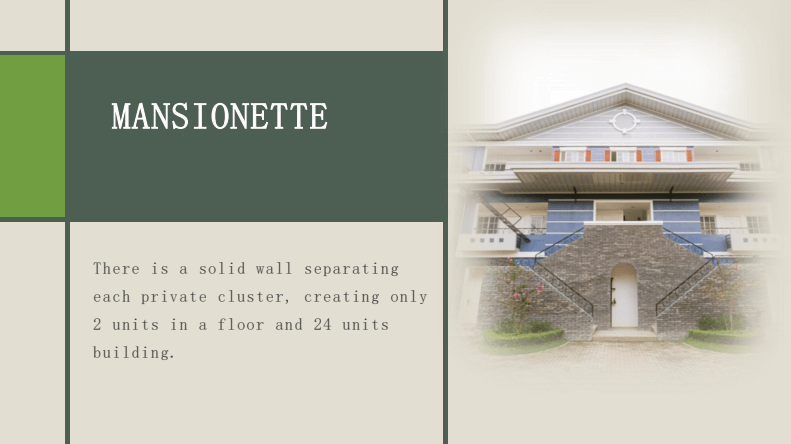 MANSIONETTE

There is a solid wall separating each private cluster, creating only 2 units in a floor and 24 units building.